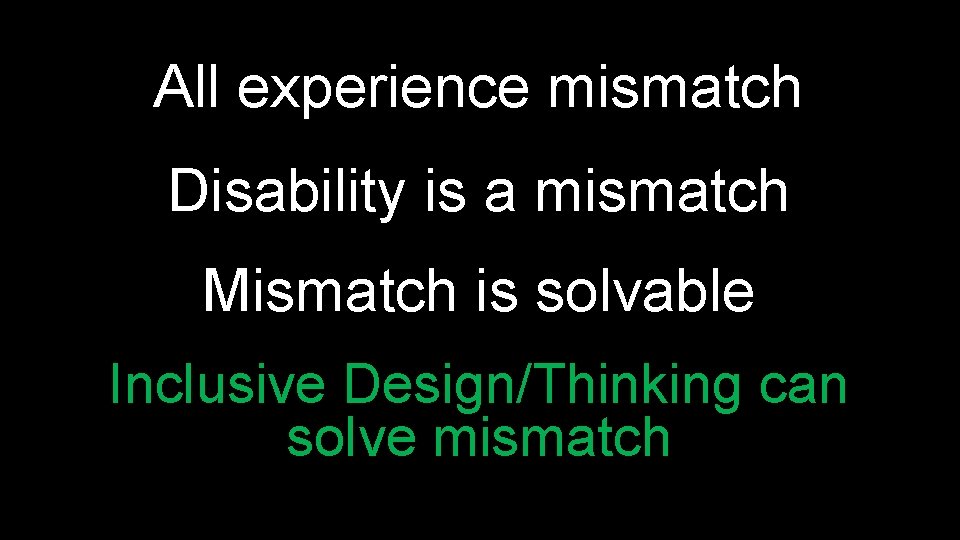 All experience mismatch

Disability is a mismatch

Mismatch is solvable

Inclusive Design/Thinking can solve mismatch